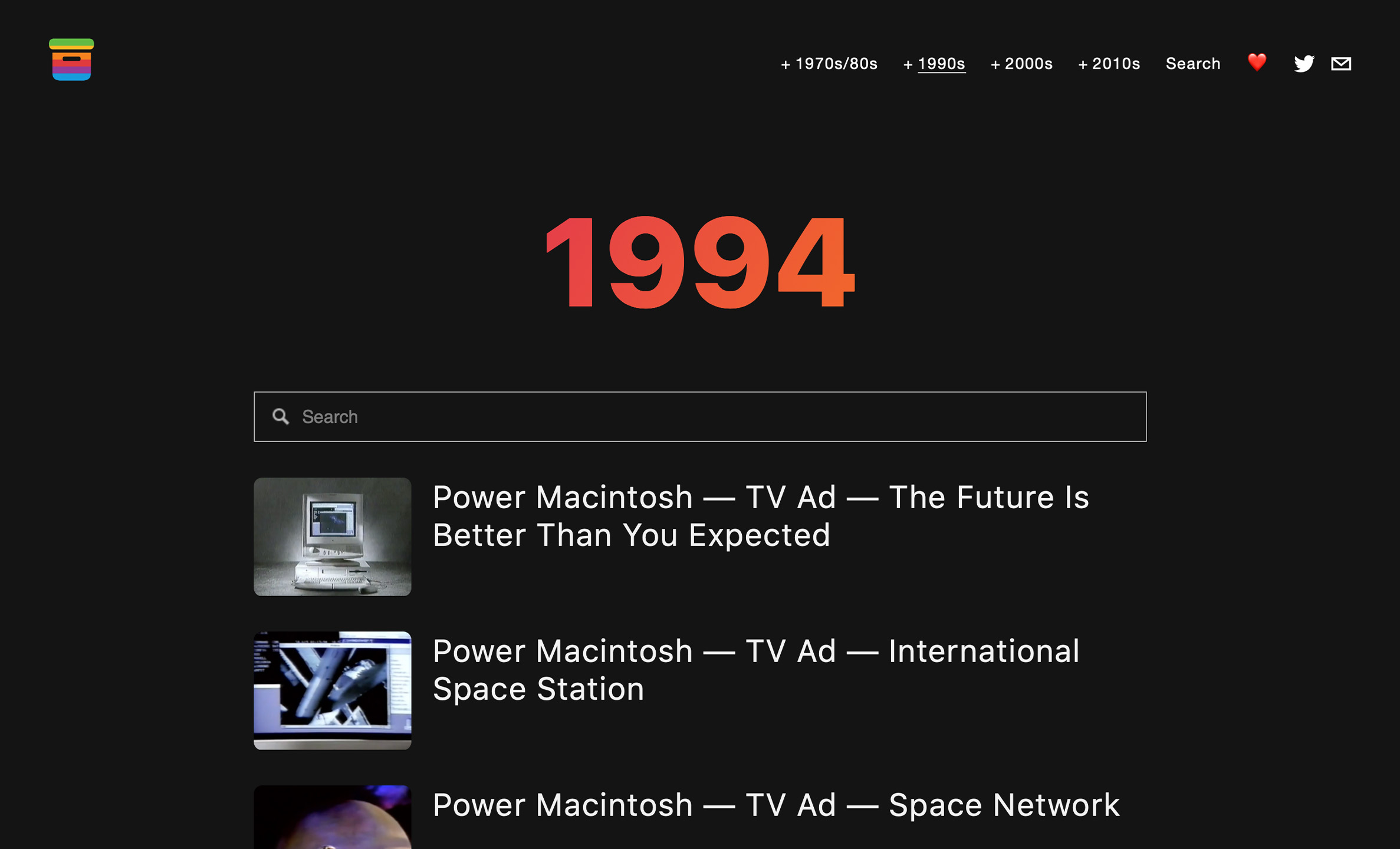 + 1970s/80s + 1990s + 2000s + 2010s Search

1994

Search

Power Macintosh — TV Ad — The Future Is Better Than You Expected

Power Macintosh — TV Ad — International Space Station

Power Macintosh — TV Ad — Space Network